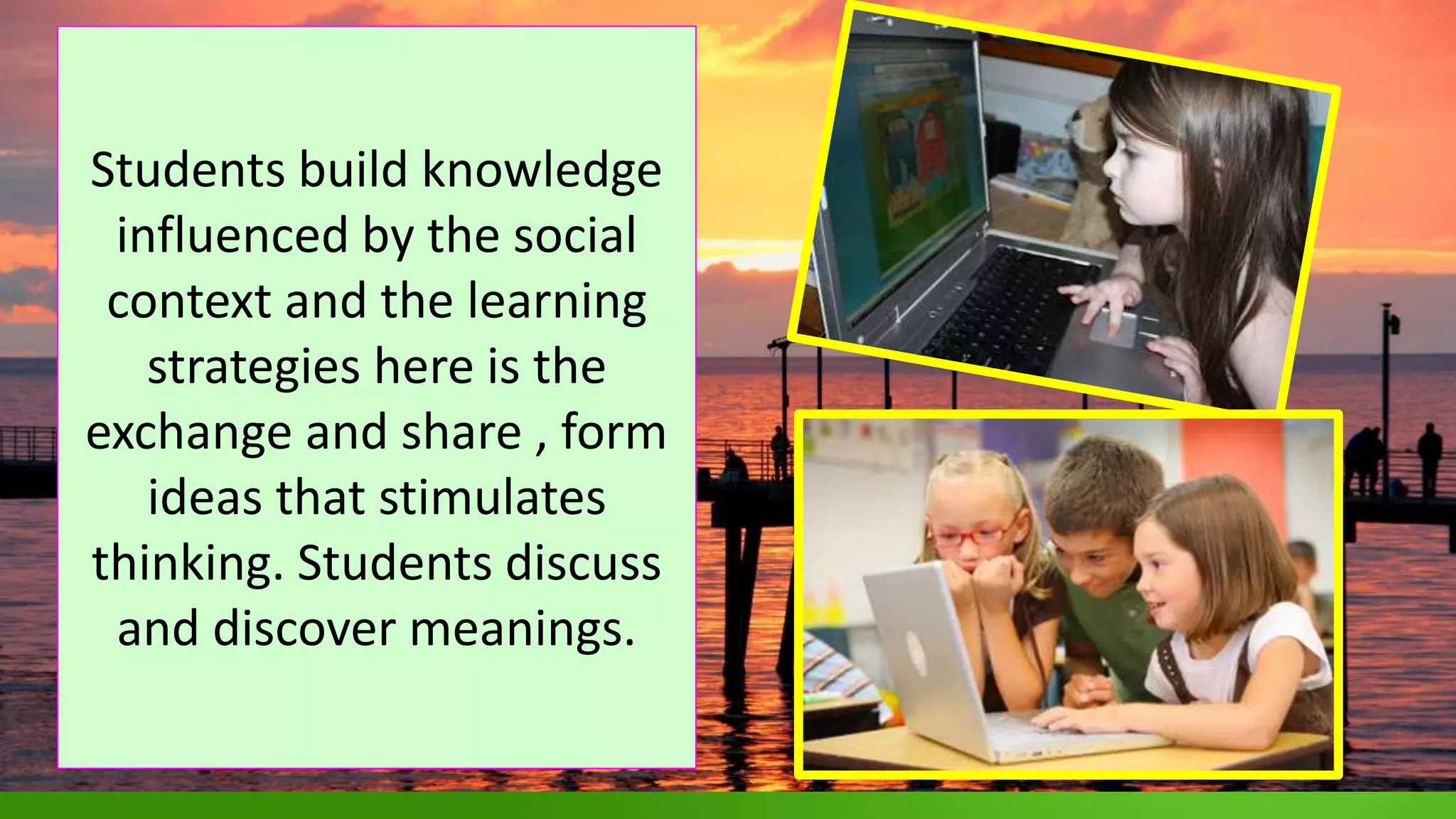 Students build knowledge influenced by the social context and the learning strategies here is the exchange and share , form ideas that stimulates thinking. Students discuss and discover meanings.